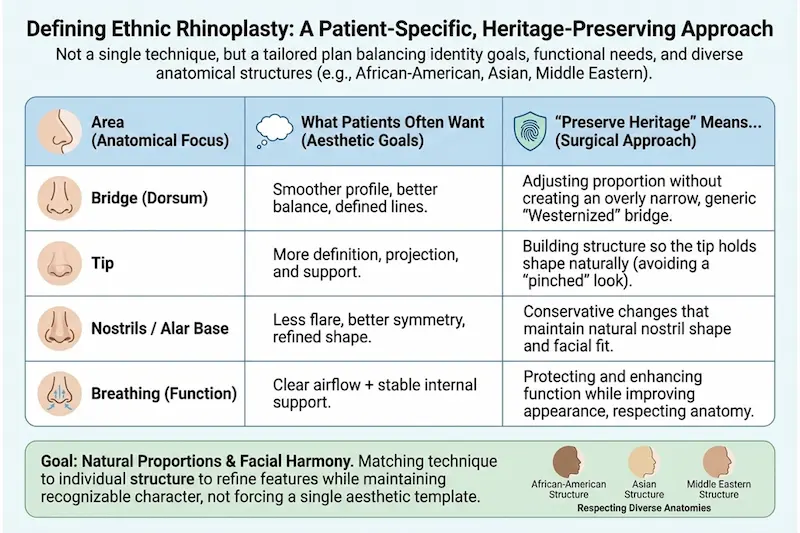 Defining Ethnic Rhinoplasty: A Patient-Specific, Heritage-Preserving Approach

Not a single technique, but a tailored plan balancing identity goals, functional needs, and diverse anatomical structures (e.g., African-American, Asian, Middle Eastern).

| Area (Anatomical Focus) | What Patients Often Want (Aesthetic Goals) | "Preserve Heritage" Means... (Surgical Approach) |
|---|---|---|
| Bridge (Dorsum) | Smoother profile, better balance, defined lines. | Adjusting proportion without creating an overly narrow, generic "Westernized" bridge. |
| Tip | More definition, projection, and support. | Building structure so the tip holds shape naturally (avoiding a "pinched" look). |
| Nostrils / Alar Base | Less flare, better symmetry, refined shape. | Conservative changes that maintain natural nostril shape and facial fit. |
| Breathing (Function) | Clear airflow + stable internal support. | Protecting and enhancing function while improving appearance, respecting anatomy. |

Goal: Natural Proportions & Facial Harmony. Matching technique to individual structure to refine features while maintaining recognizable character, not forcing a single aesthetic template.

African-American Structure
Asian Structure
Middle Eastern Structure
Respecting Diverse Anatomies